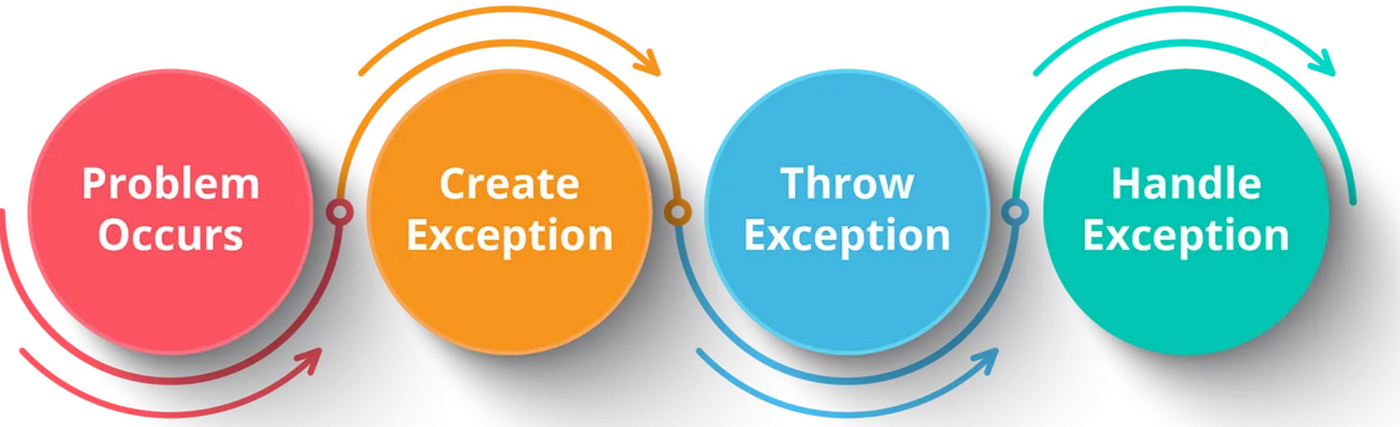 Problem Occurs

Create Exception

Throw Exception

Handle Exception